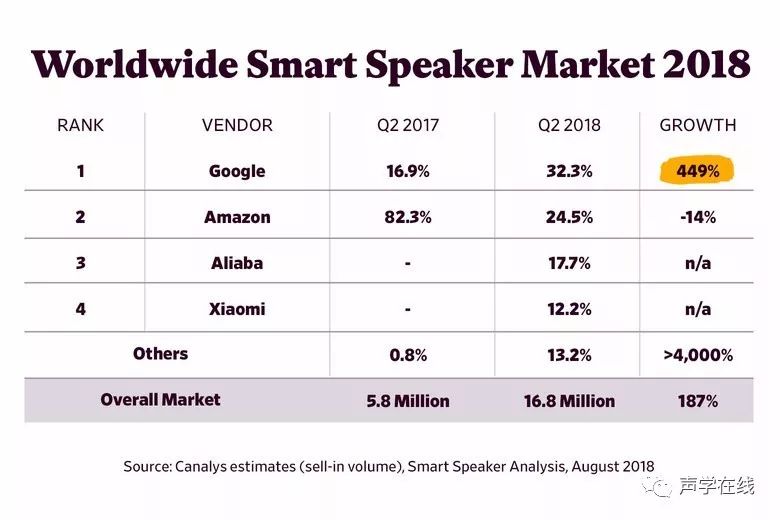 Worldwide Smart Speaker Market 2018

| RANK | VENDOR | Q2 2017 | Q2 2018 | GROWTH |
|---|---|---|---|---|
| 1 | Google | 16.9% | 32.3% | 449% |
| 2 | Amazon | 82.3% | 24.5% | -14% |
| 3 | Aliaba | - | 17.7% | n/a |
| 4 | Xiaomi | - | 12.2% | n/a |
| Others | | 0.8% | 13.2% | >4,000% |
| Overall Market | | 5.8 Million | 16.8 Million | 187% |

Source: Canalys estimates (sell-in volume), Smart Speaker Analysis, August 2018

声学在线